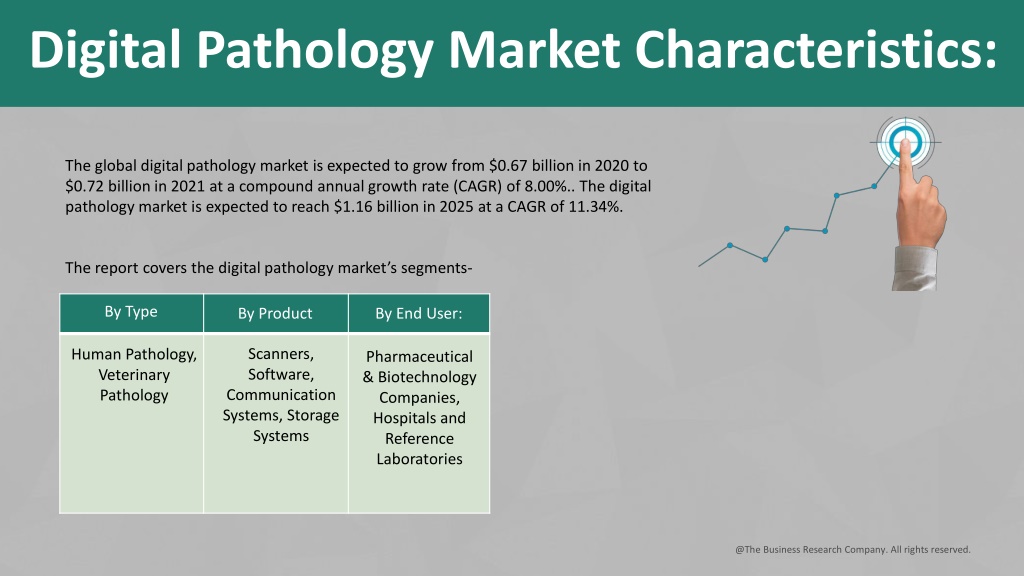 Digital Pathology Market Characteristics:

The global digital pathology market is expected to grow from \$0.67 billion in 2020 to \$0.72 billion in 2021 at a compound annual growth rate (CAGR) of 8.00%.. The digital pathology market is expected to reach \$1.16 billion in 2025 at a CAGR of 11.34%.

The report covers the digital pathology market's segments-

| By Type | By Product | By End User: |
|---|---|---|
| Human Pathology, Veterinary Pathology | Scanners, Software, Communication Systems, Storage Systems | Pharmaceutical & Biotechnology Companies, Hospitals and Reference Laboratories |

@The Business Research Company. All rights reserved.